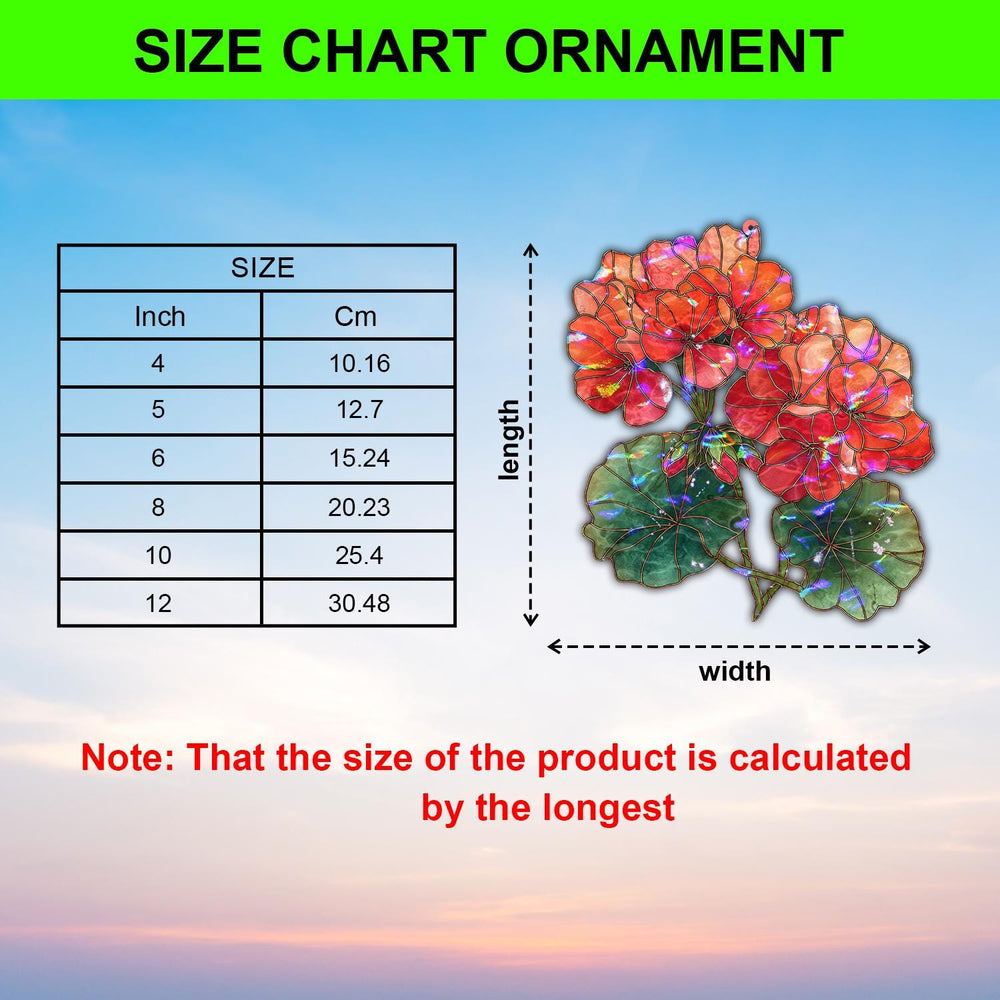 SIZE CHART ORNAMENT

| SIZE | |
|---|---|
| Inch | Cm |
| 4 | 10.16 |
| 5 | 12.7 |
| 6 | 15.24 |
| 8 | 20.23 |
| 10 | 25.4 |
| 12 | 30.48 |

length

width

Note: That the size of the product is calculated by the longest